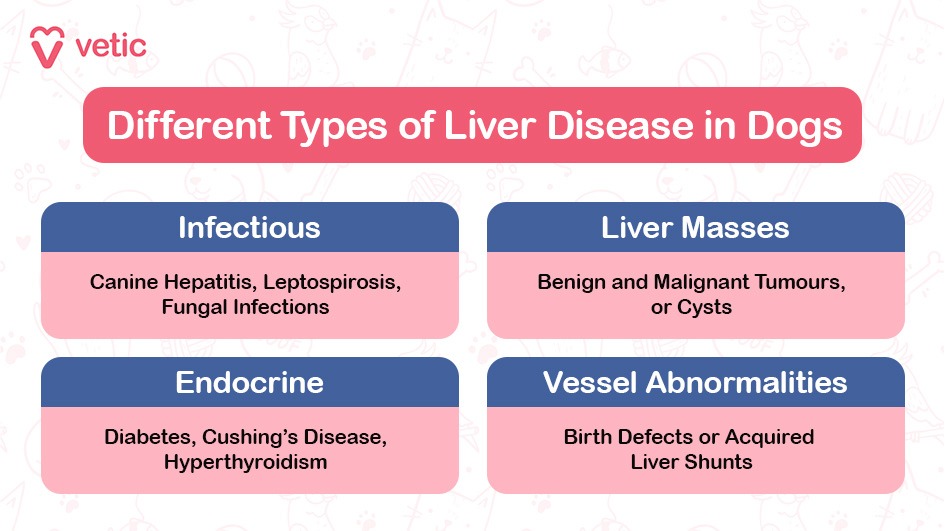 vetic

Different Types of Liver Disease in Dogs

Infectious

Canine Hepatitis, Leptospirosis, Fungal Infections

Liver Masses

Benign and Malignant Tumours, or Cysts

Endocrine

Diabetes, Cushing's Disease, Hyperthyroidism

Vessel Abnormalities

Birth Defects or Acquired Liver Shunts